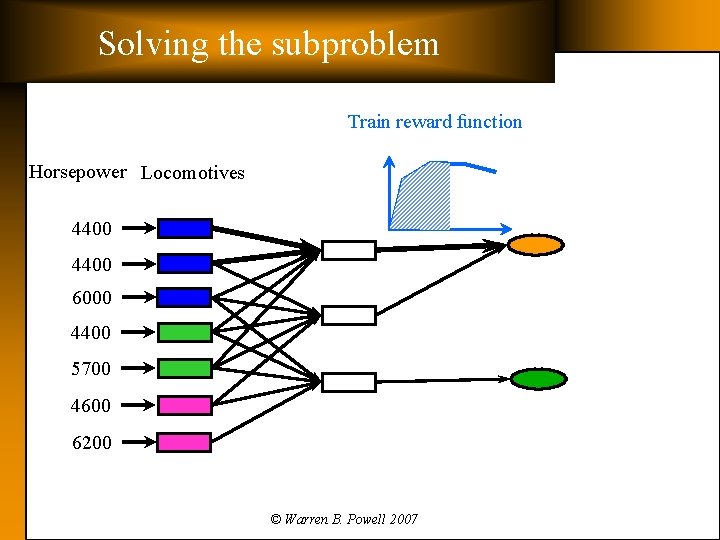 Solving the subproblem

Train reward function

Horsepower Locomotives

4400
4400
6000
4400
5700
4600
6200

© Warren B. Powell 2007